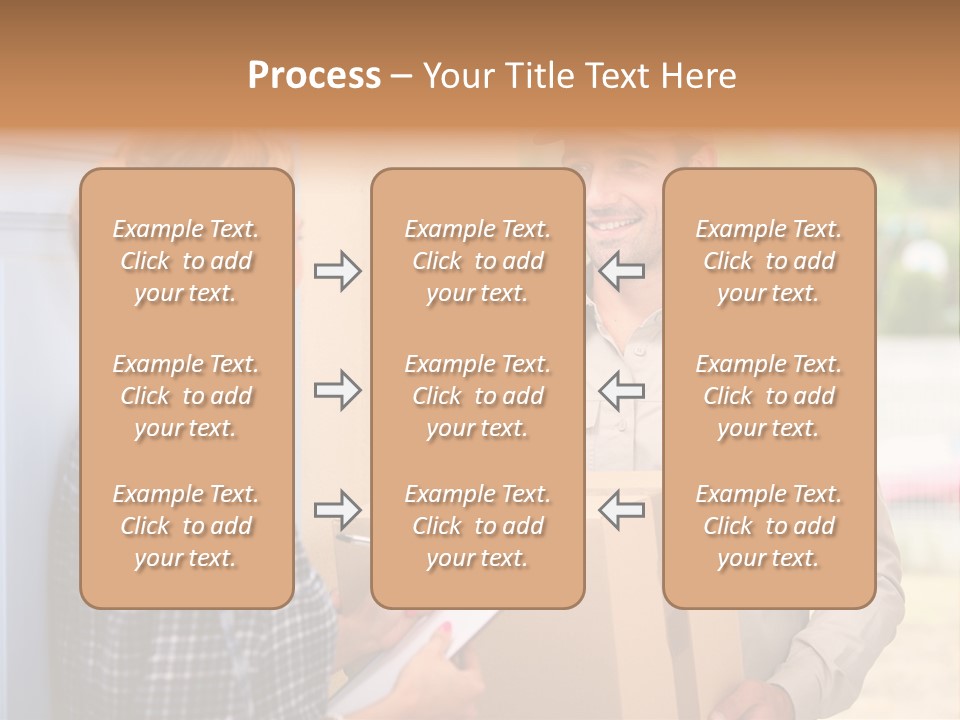 Process – Your Title Text Here

Example Text. Click to add your text.

Example Text. Click to add your text.

Example Text. Click to add your text.

Example Text. Click to add your text.

Example Text. Click to add your text.

Example Text. Click to add your text.

Example Text. Click to add your text.

Example Text. Click to add your text.

Example Text. Click to add your text.